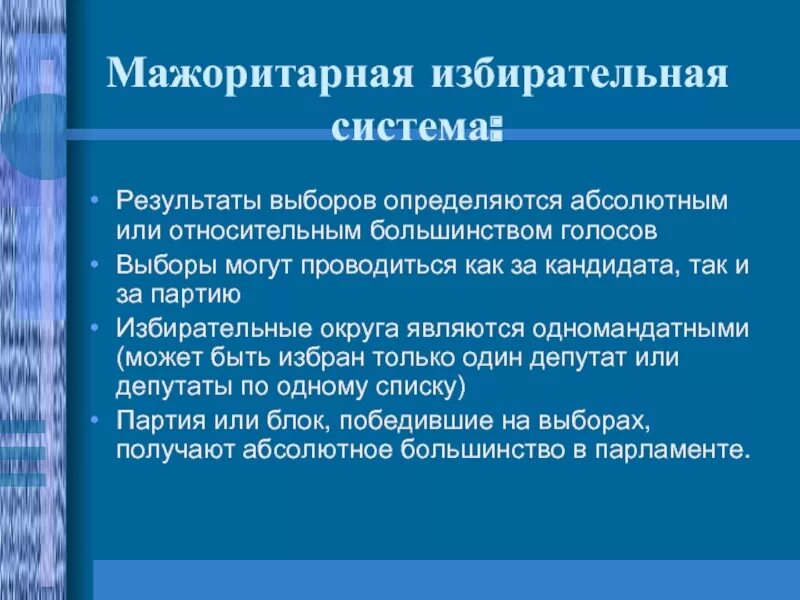 Мажоритарная избирательная система:

• Результаты выборов определяются абсолютным или относительным большинством голосов
• Выборы могут проводиться как за кандидата, так и за партию
• Избирательные округа являются одномандатными (может быть избран только один депутат или депутаты по одному списку)
• Партия или блок, победившие на выборах, получают абсолютное большинство в парламенте.